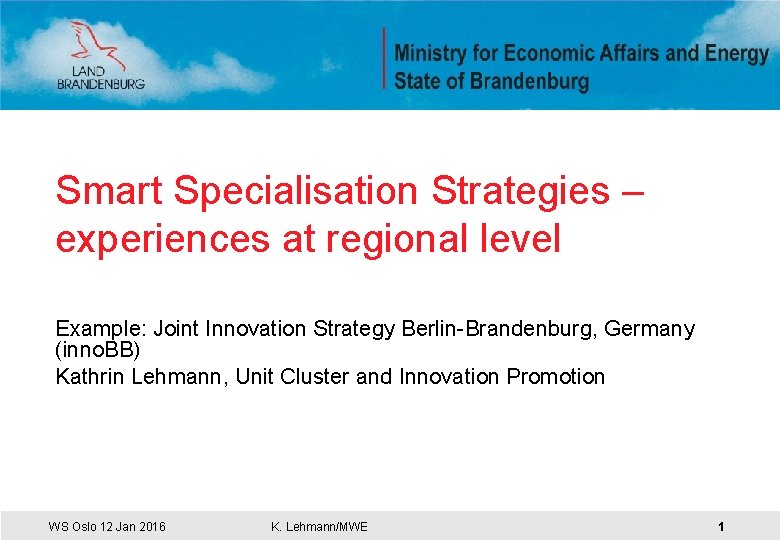 LAND
BRANDENBURG

Ministry for Economic Affairs and Energy
State of Brandenburg

Smart Specialisation Strategies – experiences at regional level

Example: Joint Innovation Strategy Berlin-Brandenburg, Germany (innoBB)

Kathrin Lehmann, Unit Cluster and Innovation Promotion

WS Oslo 12 Jan 2016 K. Lehmann/MWE 1